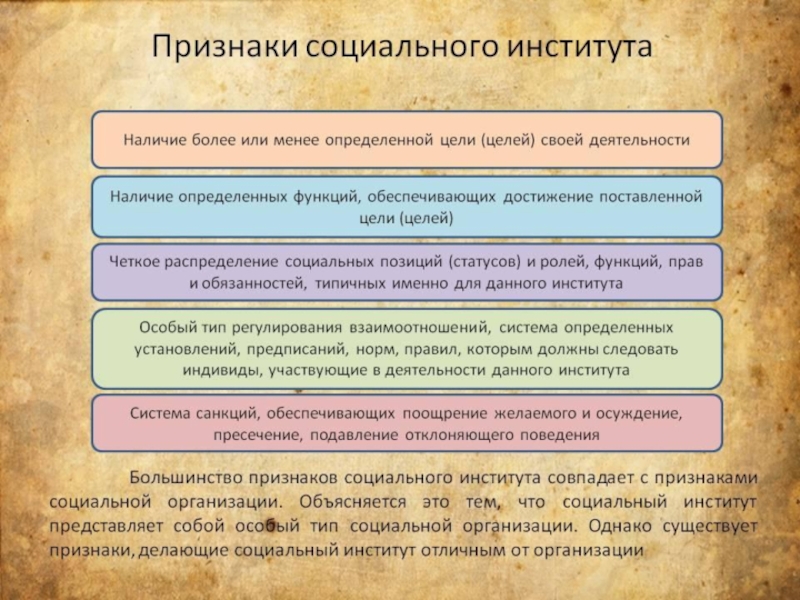 Признаки социального института

Наличие более или менее определенной цели (целей) своей деятельности

Наличие определенных функций, обеспечивающих достижение поставленной цели (целей)

Четкое распределение социальных позиций (статусов) и ролей, функций, прав и обязанностей, типичных именно для данного института

Особый тип регулирования взаимоотношений, система определенных установлений, предписаний, норм, правил, которым должны следовать индивиды, участвующие в деятельности данного института

Система санкций, обеспечивающих поощрение желаемого и осуждение, пресечение, подавление отклоняющего поведения

Большинство признаков социального института совпадает с признаками социальной организации. Объясняется это тем, что социальный институт представляет собой особый тип социальной организации. Однако существует признаки, делающие социальный институт отличным от организации